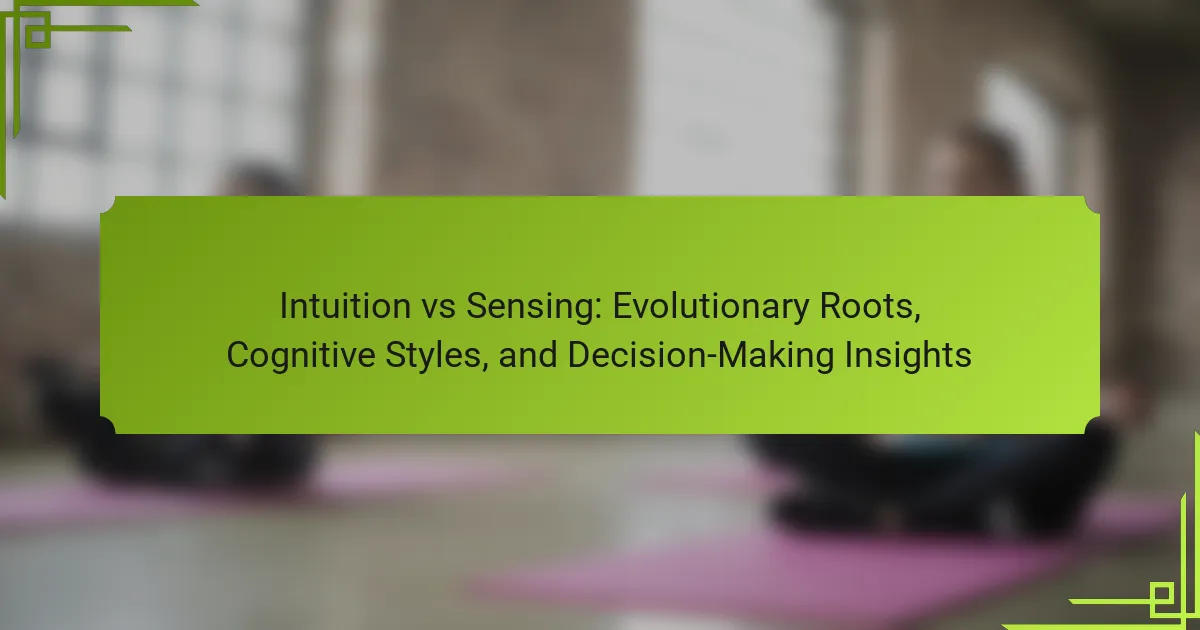 Intuition vs Sensing: Evolutionary Roots, Cognitive Styles, and Decision-Making Insights